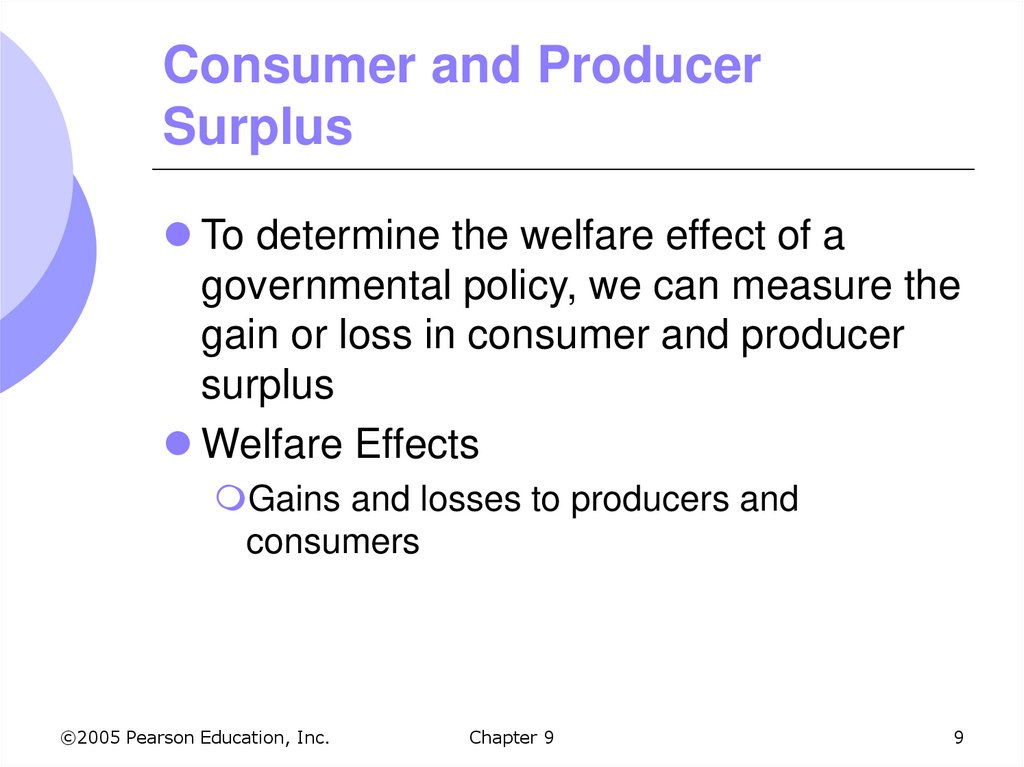 Consumer and Producer Surplus

To determine the welfare effect of a governmental policy, we can measure the gain or loss in consumer and producer surplus

Welfare Effects

Gains and losses to producers and consumers

©2005 Pearson Education, Inc. Chapter 9 9